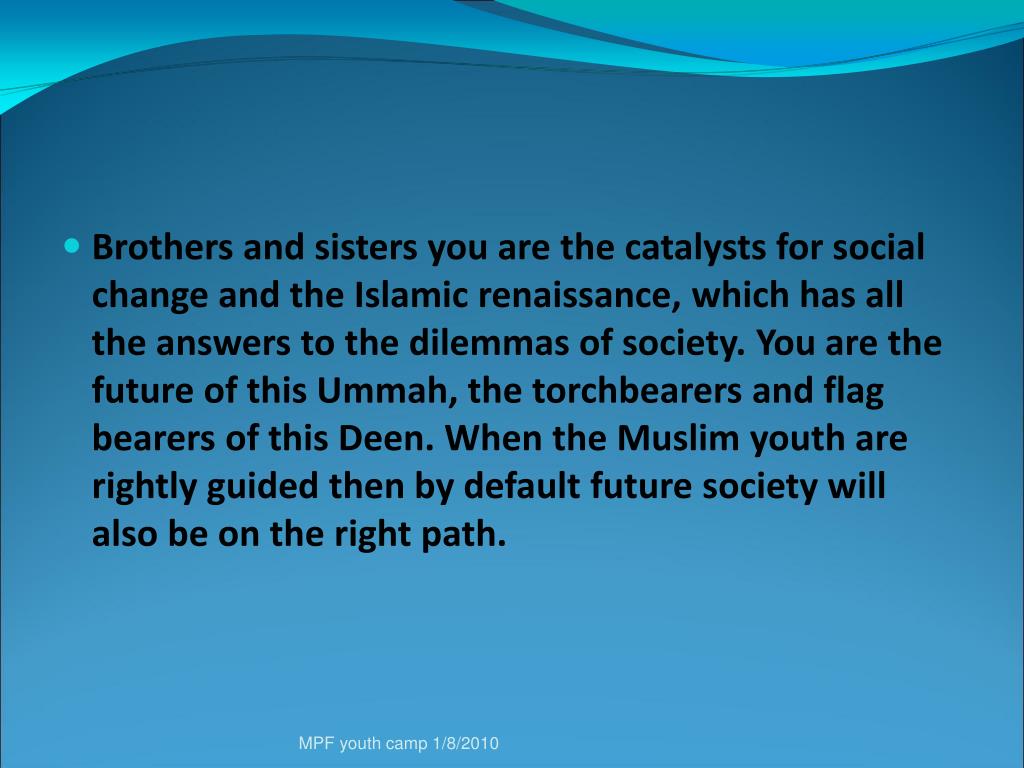 Brothers and sisters you are the catalysts for social change and the Islamic renaissance, which has all the answers to the dilemmas of society. You are the future of this Ummah, the torchbearers and flag bearers of this Deen. When the Muslim youth are rightly guided then by default future society will also be on the right path.

MPF youth camp 1/8/2010